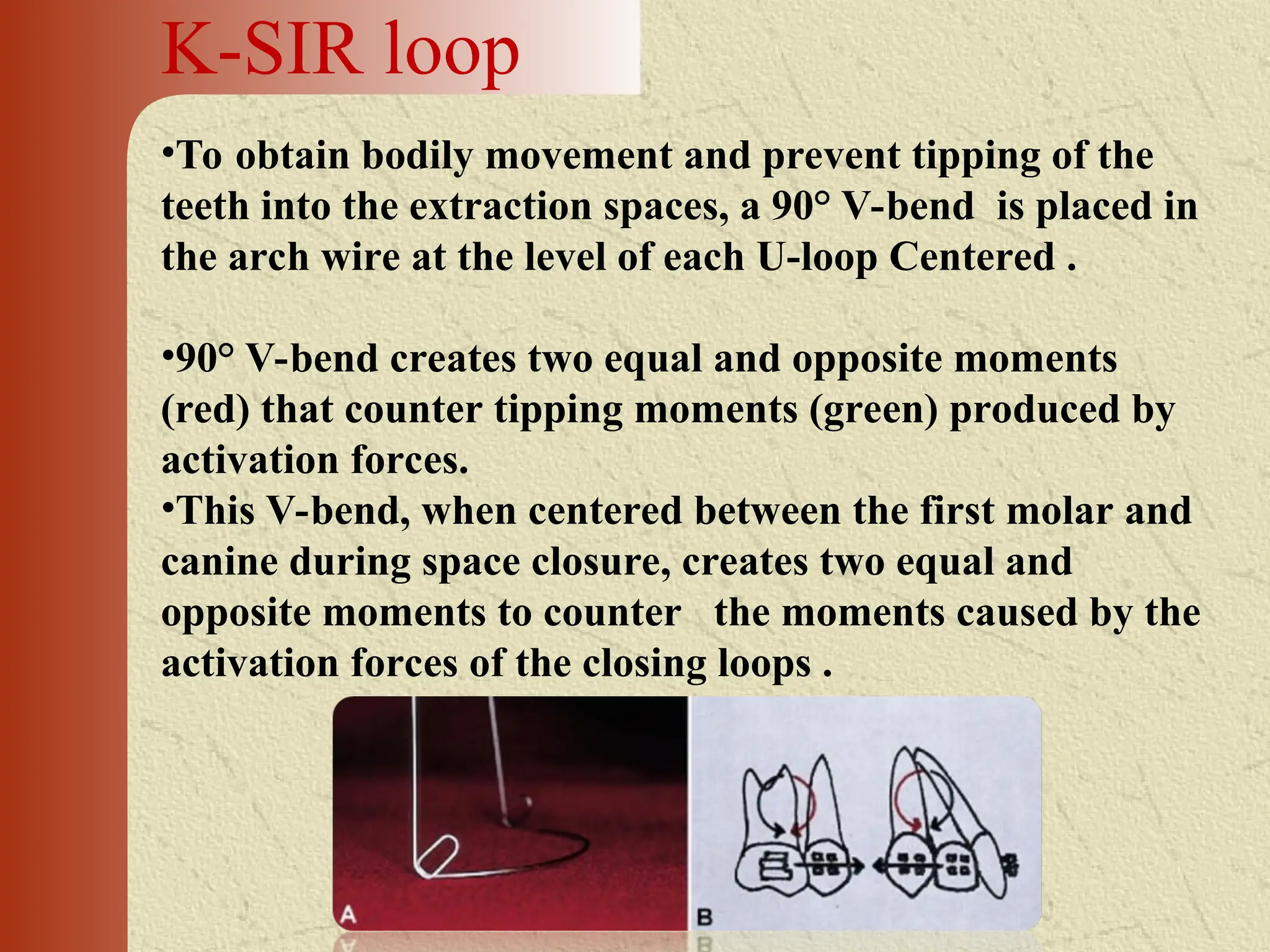 K-SIR loop

•To obtain bodily movement and prevent tipping of the teeth into the extraction spaces, a 90° V-bend is placed in the arch wire at the level of each U-loop Centered .

•90° V-bend creates two equal and opposite moments (red) that counter tipping moments (green) produced by activation forces.

•This V-bend, when centered between the first molar and canine during space closure, creates two equal and opposite moments to counter the moments caused by the activation forces of the closing loops .

A

B